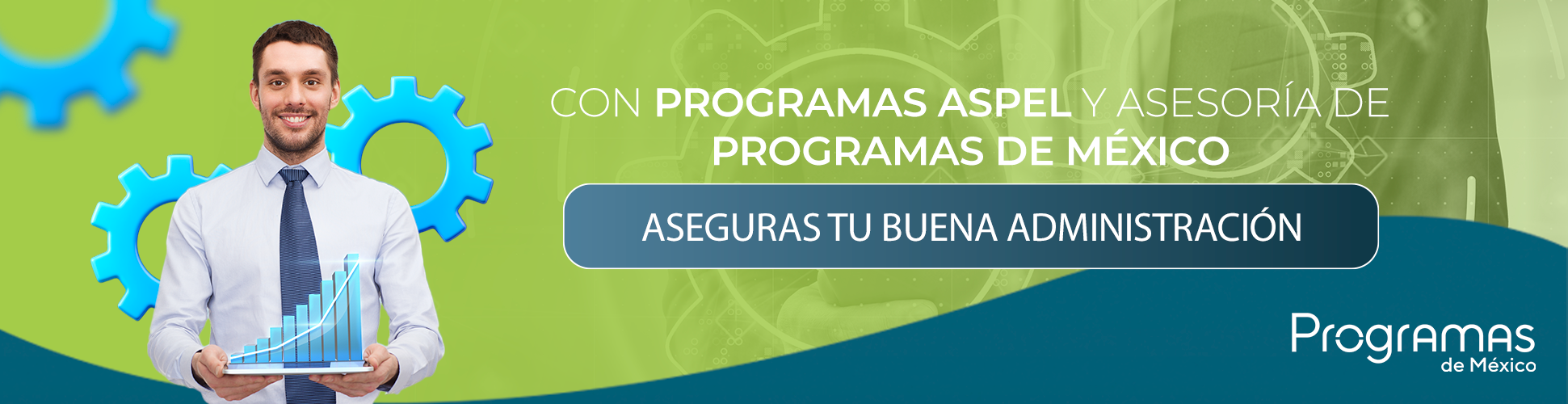 CON PROGRAMAS ASPEL Y ASESORÍA DE PROGRAMAS DE MÉXICO

ASEGURAS TU BUENA ADMINISTRACIÓN

Programas de México